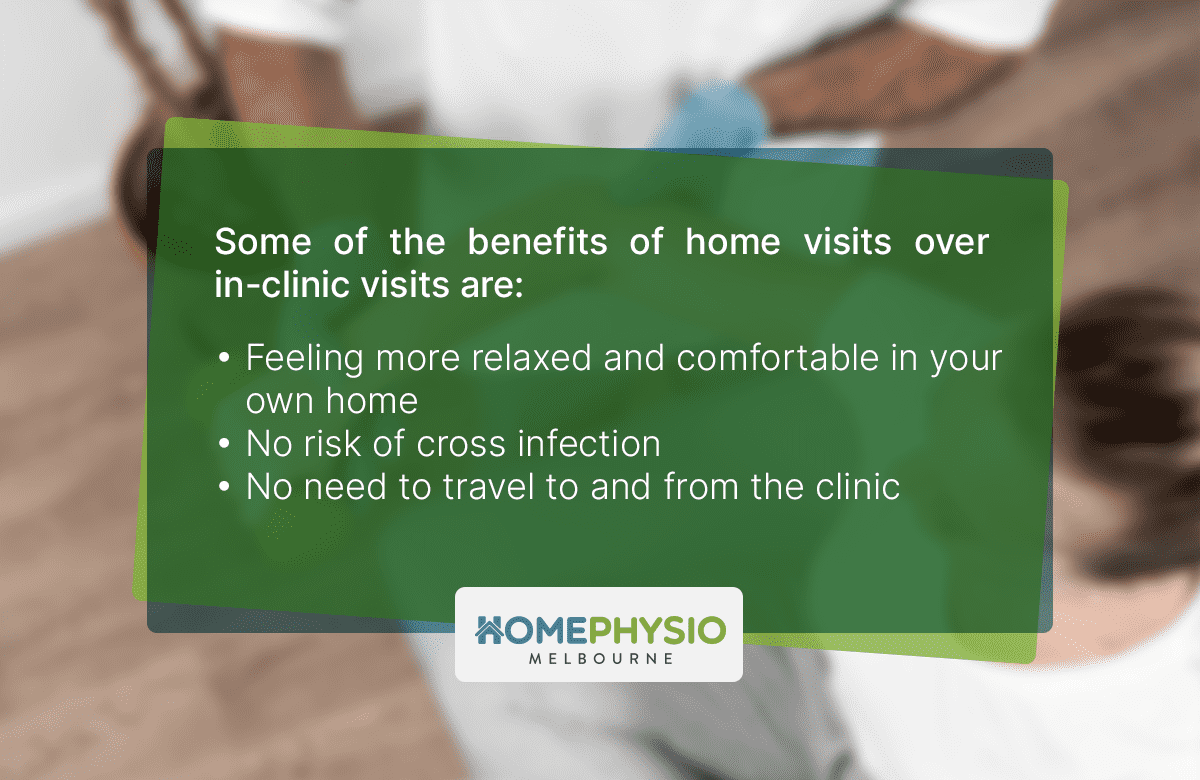 Some of the benefits of home visits over in-clinic visits are:

• Feeling more relaxed and comfortable in your own home
• No risk of cross infection
• No need to travel to and from the clinic

HOMEPHYSIO
MELBOURNE